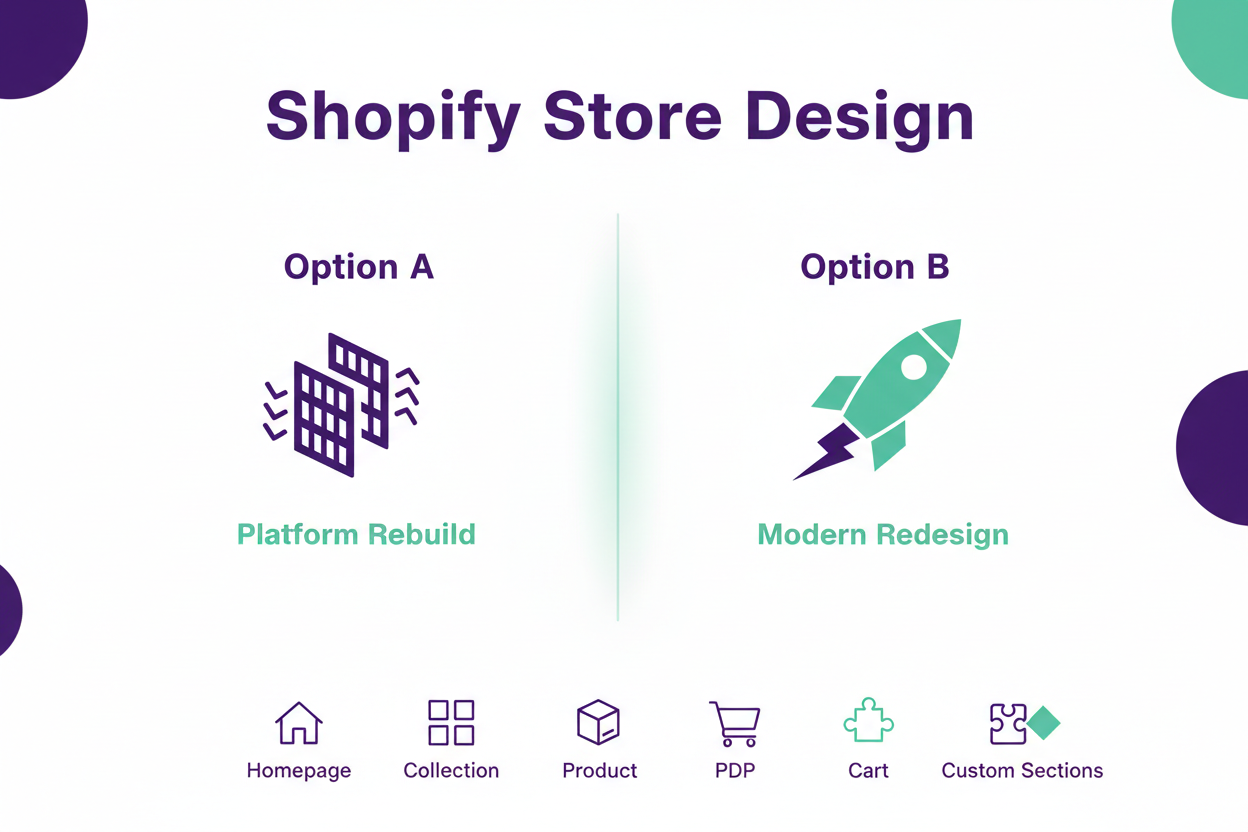 Shopify Store Design

Option A

Platform Rebuild

Option B

Modern Redesign

Homepage
Collection
Product
PDP
Cart
Custom Sections